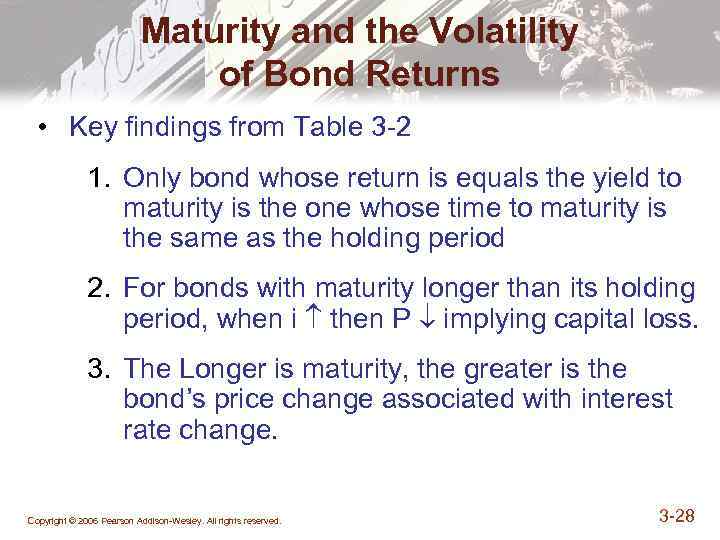 Maturity and the Volatility of Bond Returns

• Key findings from Table 3-2

1. Only bond whose return is equals the yield to maturity is the one whose time to maturity is the same as the holding period

2. For bonds with maturity longer than its holding period, when i $\uparrow$ then P $\downarrow$ implying capital loss.

3. The Longer is maturity, the greater is the bond's price change associated with interest rate change.

Copyright © 2006 Pearson Addison-Wesley. All rights reserved.

3-28